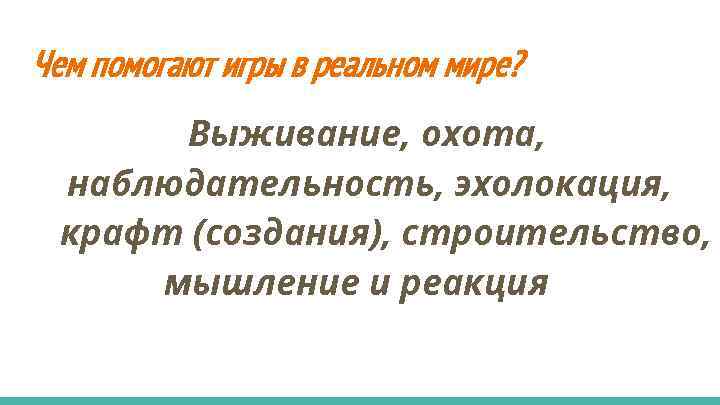 Чем помогают игры в реальном мире?

Выживание, охота, наблюдательность, эхолокация, крафт (создания), строительство, мышление и реакция